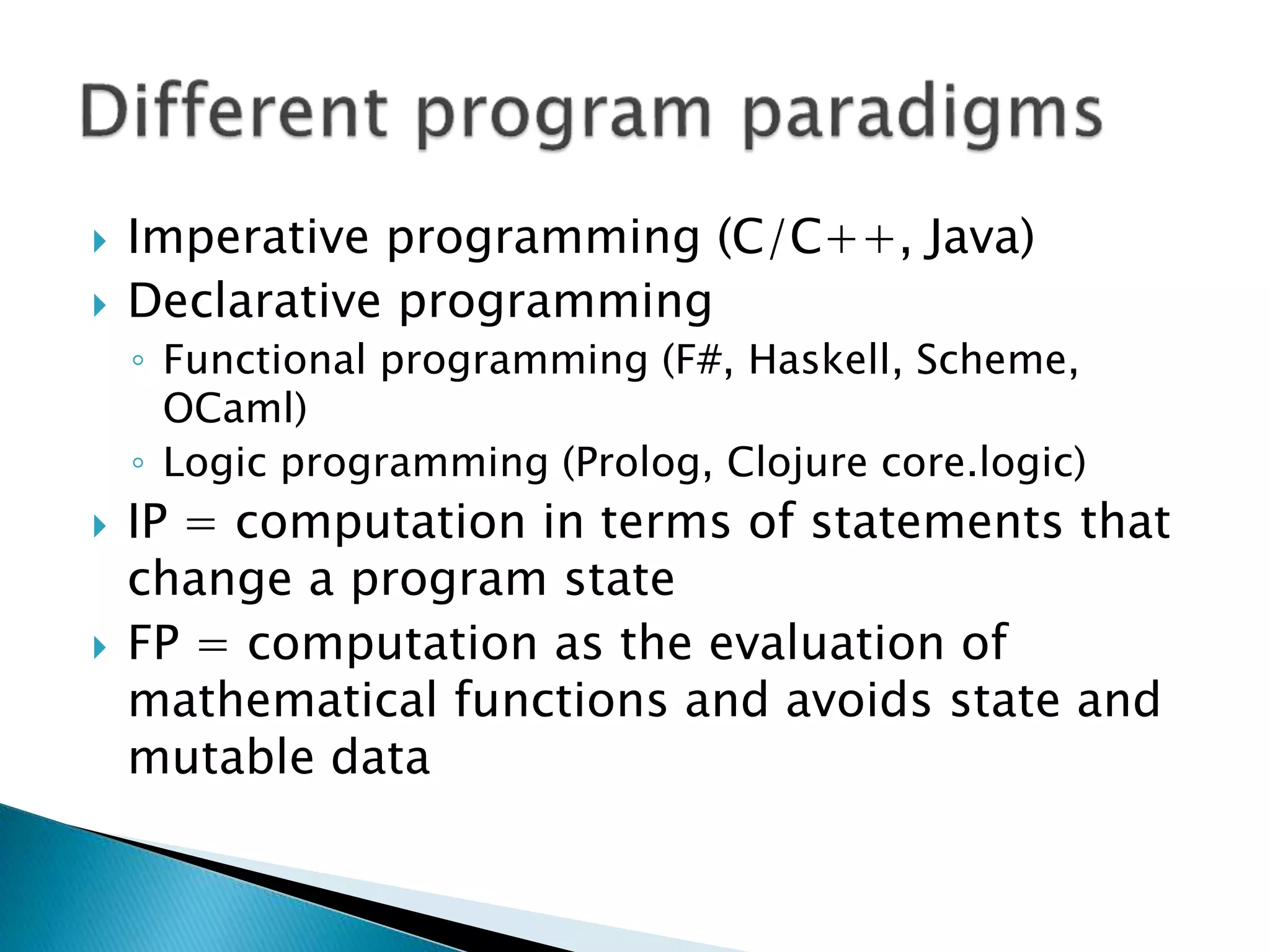 Different program paradigms

Imperative programming (C/C++, Java)

Declarative programming

Functional programming (F#, Haskell, Scheme, OCaml)

Logic programming (Prolog, Clojure core.logic)

IP = computation in terms of statements that change a program state

FP = computation as the evaluation of mathematical functions and avoids state and mutable data